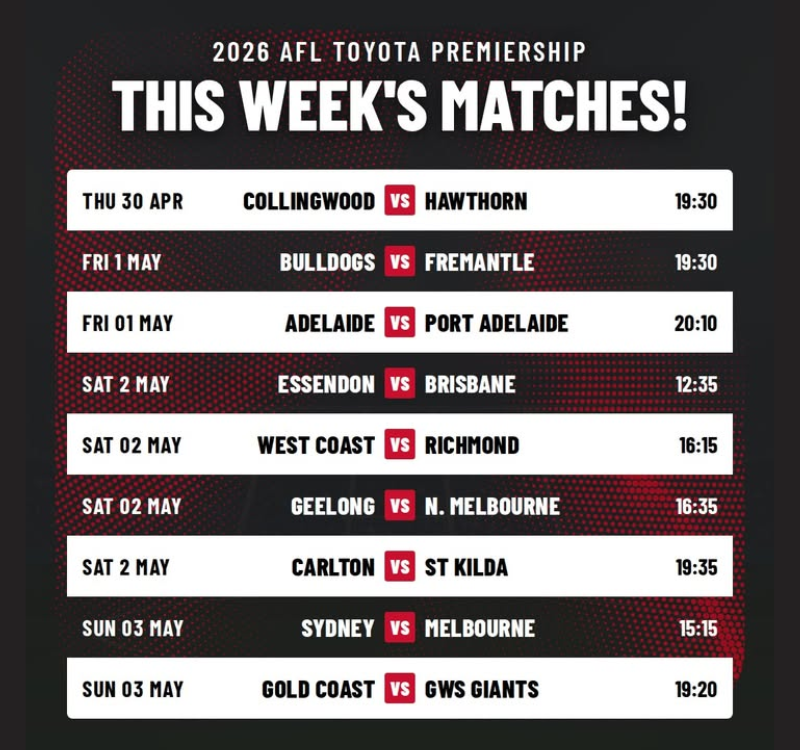 2026 AFL TOYOTA PREMIERSHIP

THIS WEEK'S MATCHES!

| | | | | |
|---|---|---|---|---|
| THU 30 APR | COLLINGWOOD | VS | HAWTHORN | 19:30 |
| FRI 1 MAY | BULLDOGS | VS | FREMANTLE | 19:30 |
| FRI 01 MAY | ADELAIDE | VS | PORT ADELAIDE | 20:10 |
| SAT 2 MAY | ESSENDON | VS | BRISBANE | 12:35 |
| SAT 02 MAY | WEST COAST | VS | RICHMOND | 16:15 |
| SAT 02 MAY | GEELONG | VS | N. MELBOURNE | 16:35 |
| SAT 2 MAY | CARLTON | VS | ST KILDA | 19:35 |
| SUN 03 MAY | SYDNEY | VS | MELBOURNE | 15:15 |
| SUN 03 MAY | GOLD COAST | VS | GWS GIANTS | 19:20 |